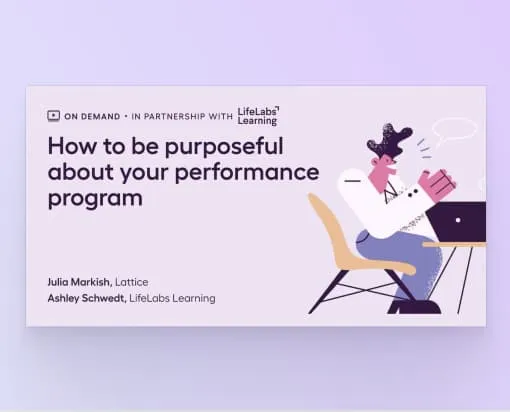 ON DEMAND • IN PARTNERSHIP WITH LifeLabs Learning

How to be purposeful about your performance program

Julia Markish, Lattice
Ashley Schwedt, LifeLabs Learning